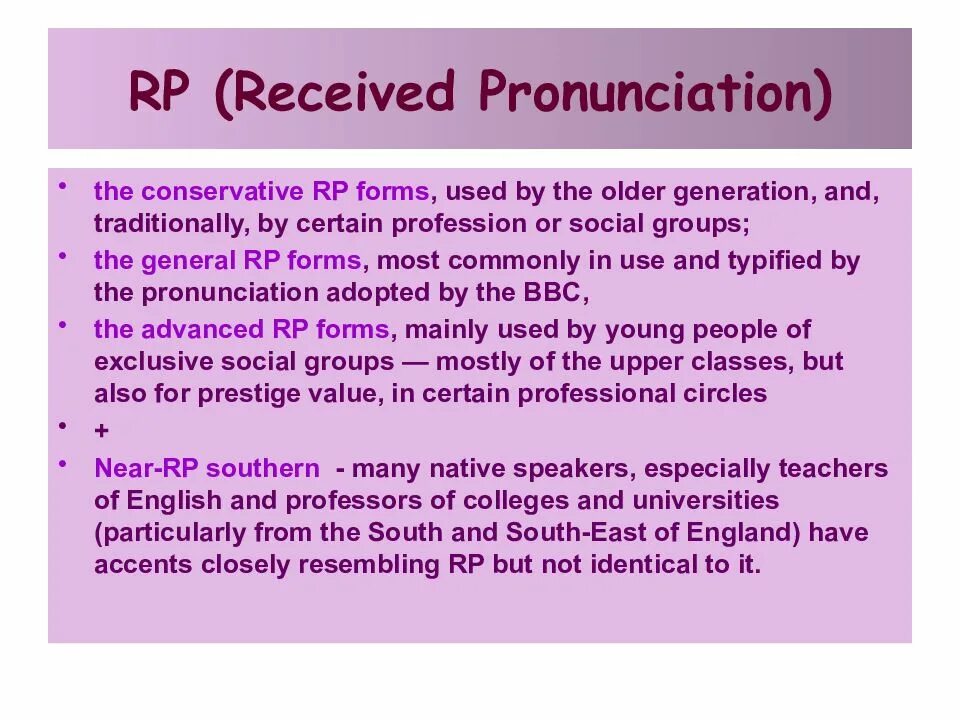 RP (Received Pronunciation)

• the conservative RP forms, used by the older generation, and, traditionally, by certain profession or social groups;
• the general RP forms, most commonly in use and typified by the pronunciation adopted by the BBC,
• the advanced RP forms, mainly used by young people of exclusive social groups — mostly of the upper classes, but also for prestige value, in certain professional circles
• +
• Near-RP southern - many native speakers, especially teachers of English and professors of colleges and universities (particularly from the South and South-East of England) have accents closely resembling RP but not identical to it.